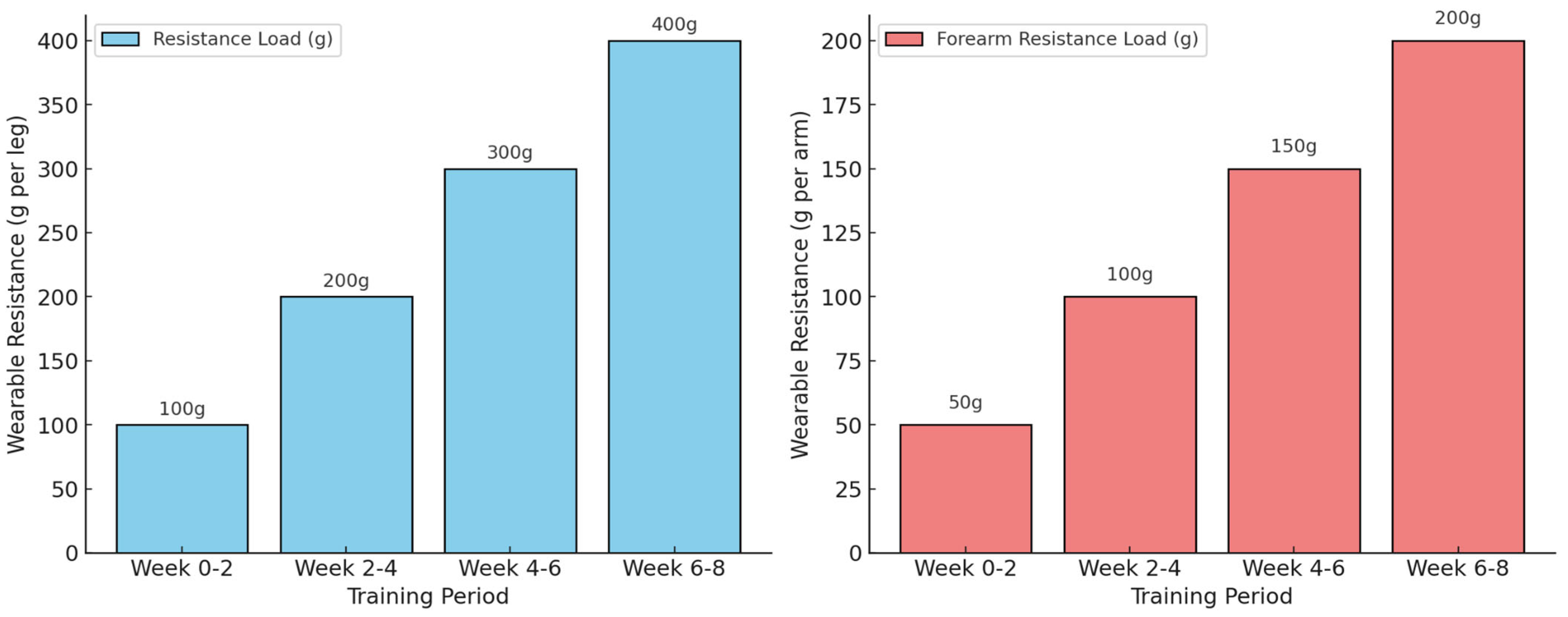 Resistance Load (g)

Wearable Resistance (g per leg)

400
350
300
250
200
150
100
50
0

100g
200g
300g
400g

Week 0-2
Week 2-4
Week 4-6
Week 6-8

Training Period

Forearm Resistance Load (g)

Wearable Resistance (g per arm)

200
175
150
125
100
75
50
25
0

50g
100g
150g
200g

Week 0-2
Week 2-4
Week 4-6
Week 6-8

Training Period